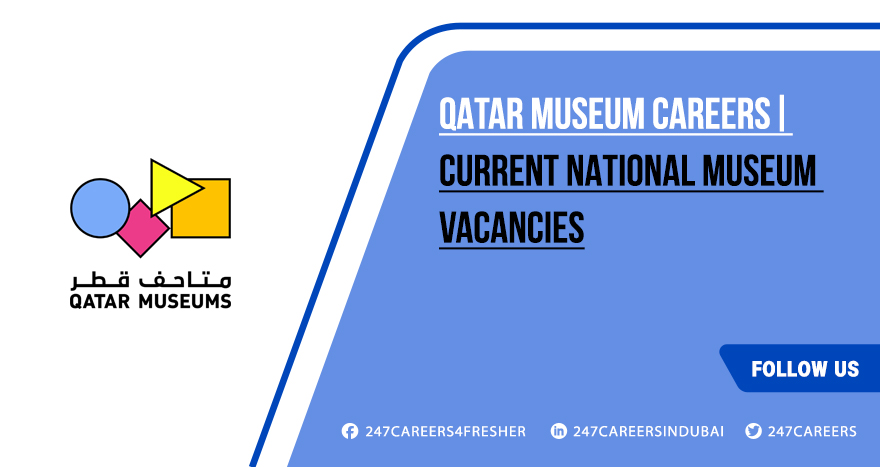 متاحف قطر
QATAR MUSEUMS

QATAR MUSEUM CAREERS | CURRENT NATIONAL MUSEUM VACANCIES

FOLLOW US

247CAREERS4FRESHER 247CAREERSINDUBAI 247CAREERS